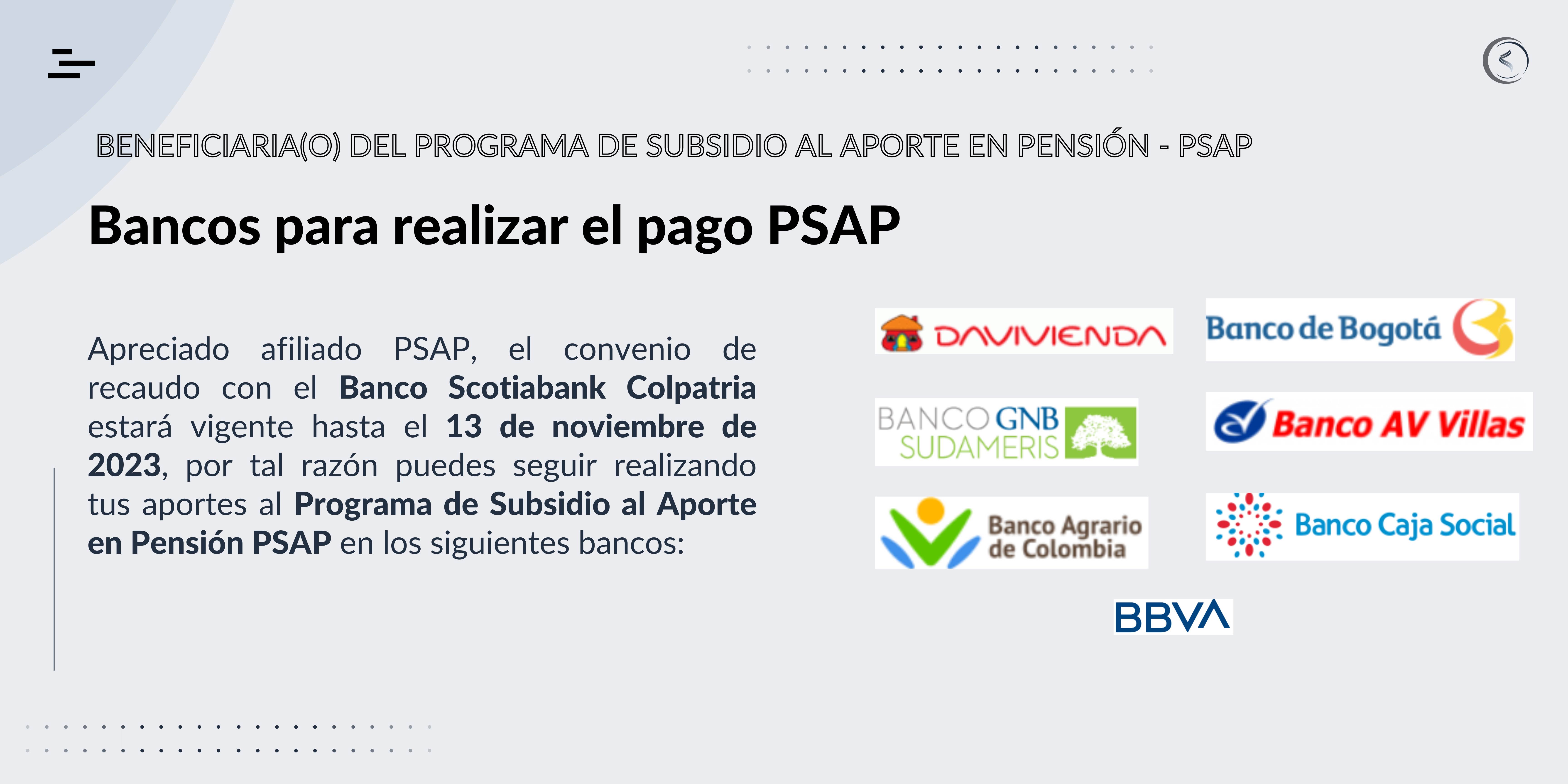 BENEFICIARIA(O) DEL PROGRAMA DE SUBSIDIO AL APORTE EN PENSIÓN - PSAP

Bancos para realizar el pago PSAP

Apreciado afiliado PSAP, el convenio de recaudo con el Banco Scotiabank Colpatria estará vigente hasta el 13 de noviembre de 2023, por tal razón puedes seguir realizando tus aportes al Programa de Subsidio al Aporte en Pensión PSAP en los siguientes bancos:

DAVIVIENDA

Banco de Bogotá

BANCO GNB SUDAMERIS

Banco AV Villas

Banco Agrario de Colombia

Banco Caja Social

BBVA